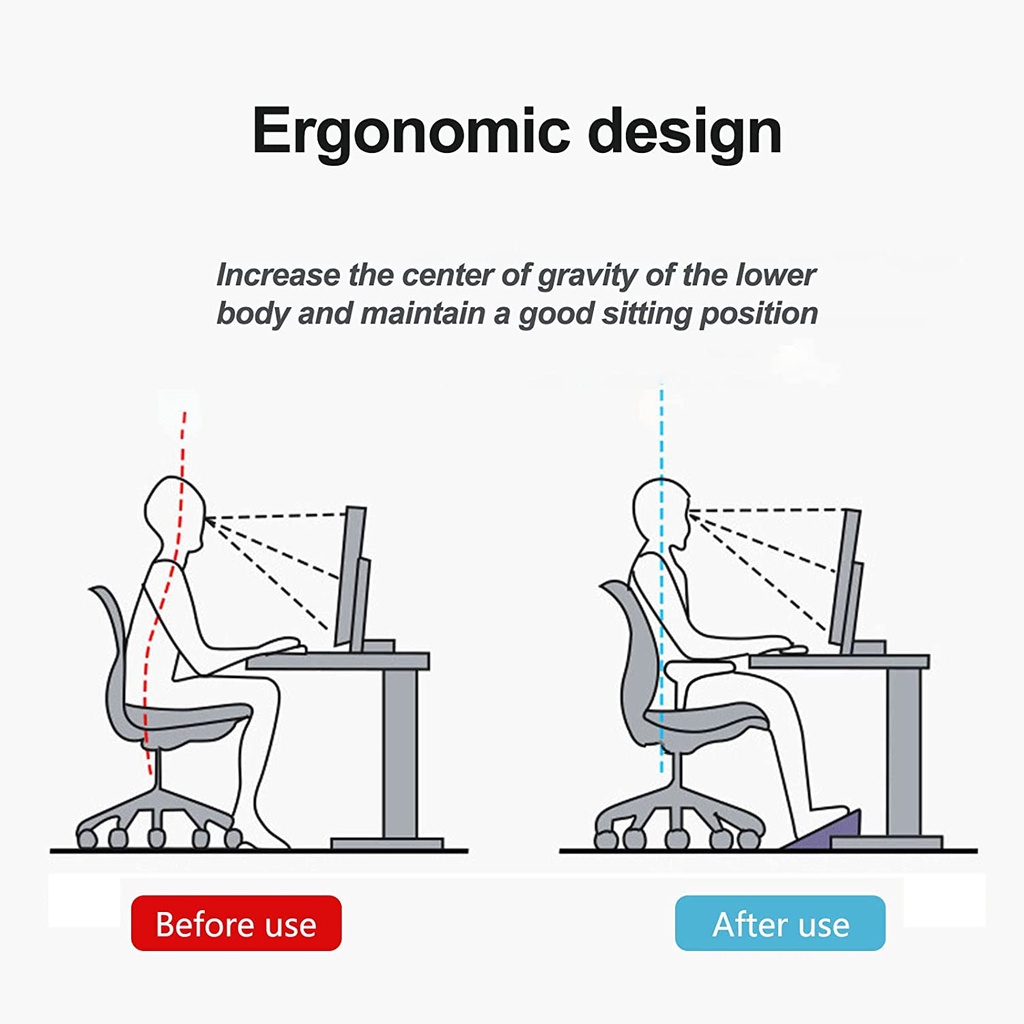 Ergonomic design

Increase the center of gravity of the lower body and maintain a good sitting position

Before use

After use